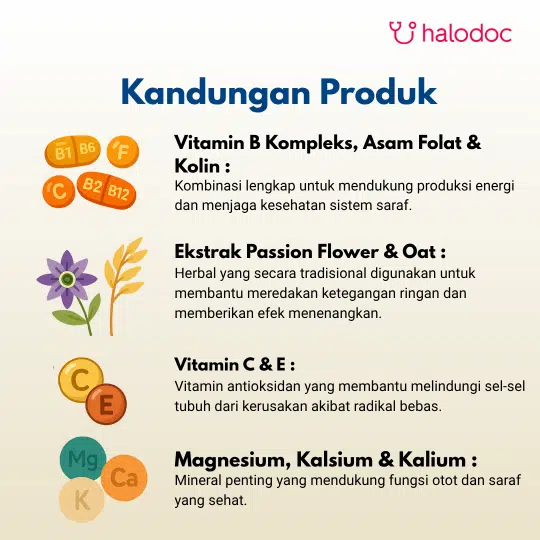 halodoc

Kandungan Produk

B1 B6 F C B2 B12

Vitamin B Kompleks, Asam Folat & Kolin :
Kombinasi lengkap untuk mendukung produksi energi dan menjaga kesehatan sistem saraf.

Ekstrak Passion Flower & Oat :
Herbal yang secara tradisional digunakan untuk membantu meredakan ketegangan ringan dan memberikan efek menenangkan.

C E

Vitamin C & E :
Vitamin antioksidan yang membantu melindungi sel-sel tubuh dari kerusakan akibat radikal bebas.

Mg Ca K

Magnesium, Kalsium & Kalium :
Mineral penting yang mendukung fungsi otot dan saraf yang sehat.